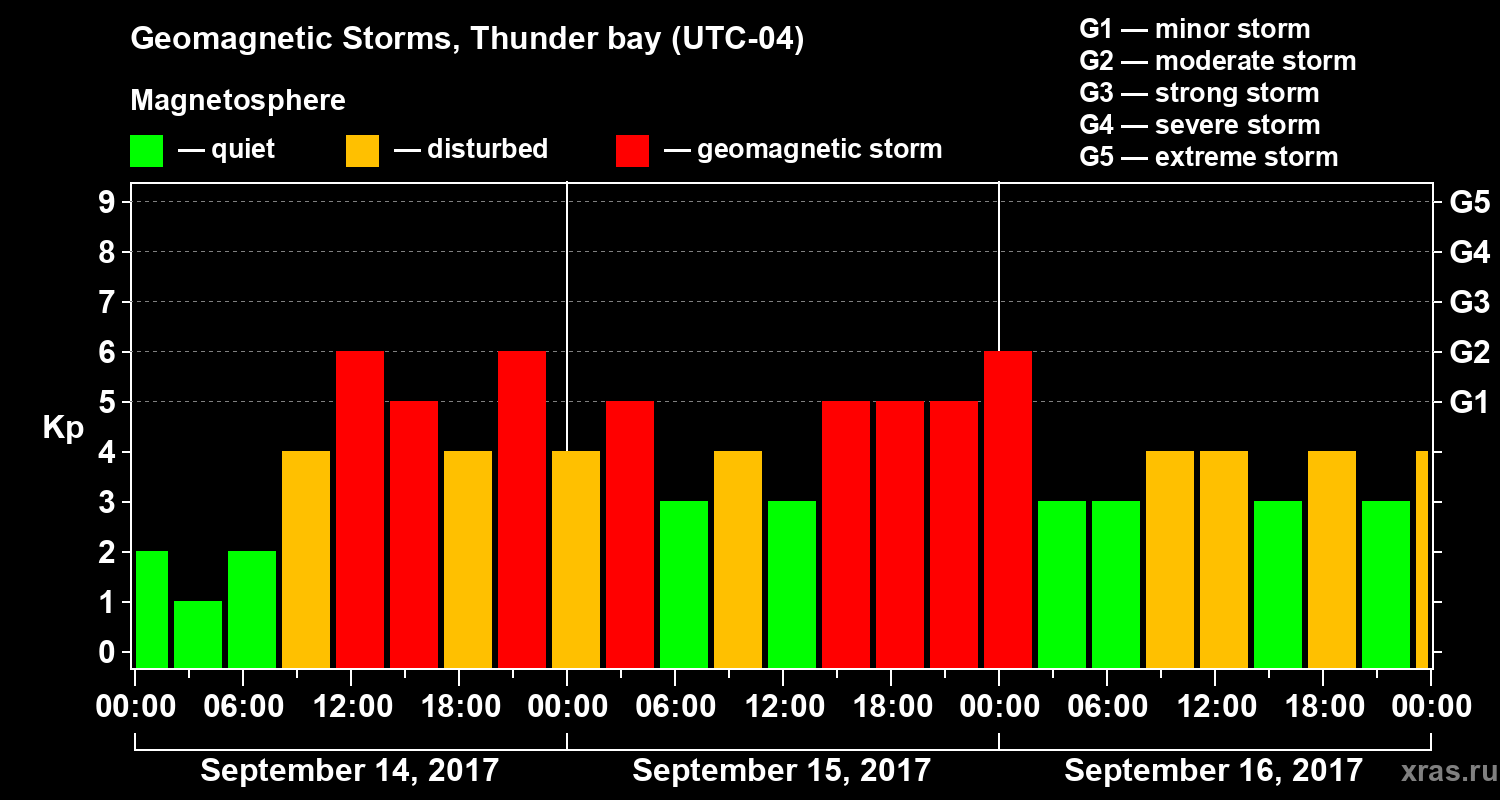 Geomagnetic Storms, Thunder bay (UTC-04)

Magnetosphere

— quiet — disturbed — geomagnetic storm

G1 — minor storm
G2 — moderate storm
G3 — strong storm
G4 — severe storm
G5 — extreme storm

Kp

9
8
7
6
5
4
3
2
1
0

G5
G4
G3
G2
G1

00:00 06:00 12:00 18:00 00:00 06:00 12:00 18:00 00:00 06:00 12:00 18:00 00:00

September 14, 2017
September 15, 2017
September 16, 2017

xras.ru